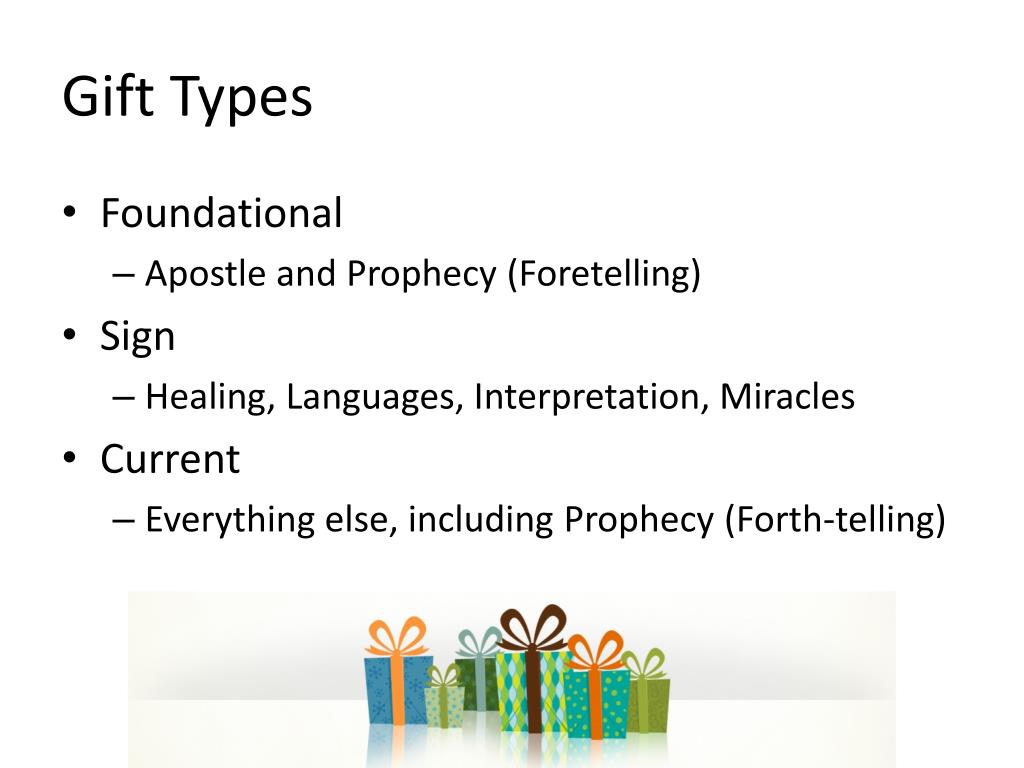 Gift Types

• Foundational
– Apostle and Prophecy (Foretelling)
• Sign
– Healing, Languages, Interpretation, Miracles
• Current
– Everything else, including Prophecy (Forth-telling)